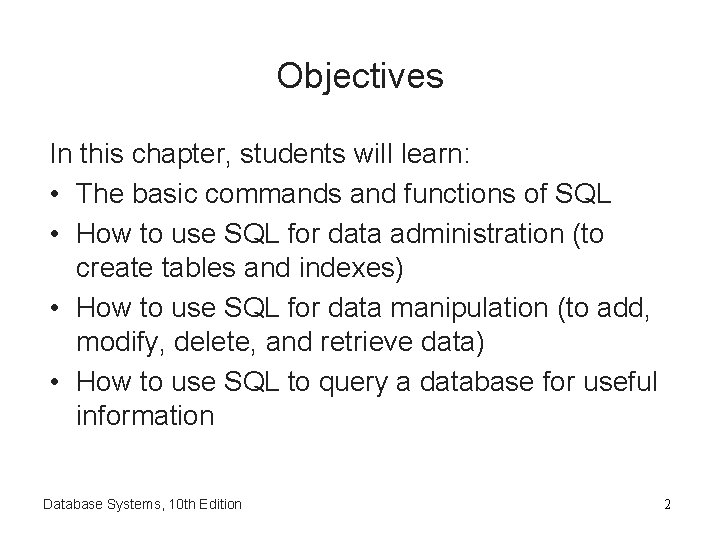 Objectives

In this chapter, students will learn:

• The basic commands and functions of SQL
• How to use SQL for data administration (to create tables and indexes)
• How to use SQL for data manipulation (to add, modify, delete, and retrieve data)
• How to use SQL to query a database for useful information

Database Systems, 10th Edition

2